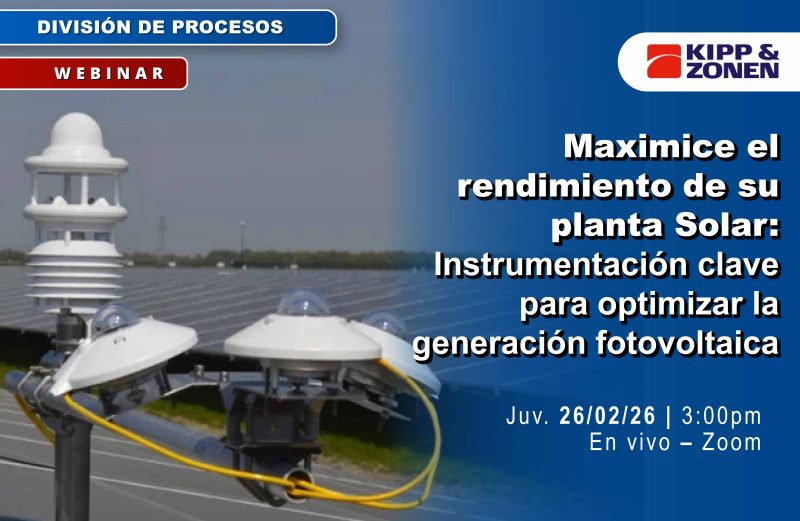 DIVISIÓN DE PROCESOS

WEBINAR

KIPP & ZONEN

Maximice el rendimiento de su planta Solar: Instrumentación clave para optimizar la generación fotovoltaica

Juv. 26/02/26 | 3:00pm
En vivo – Zoom